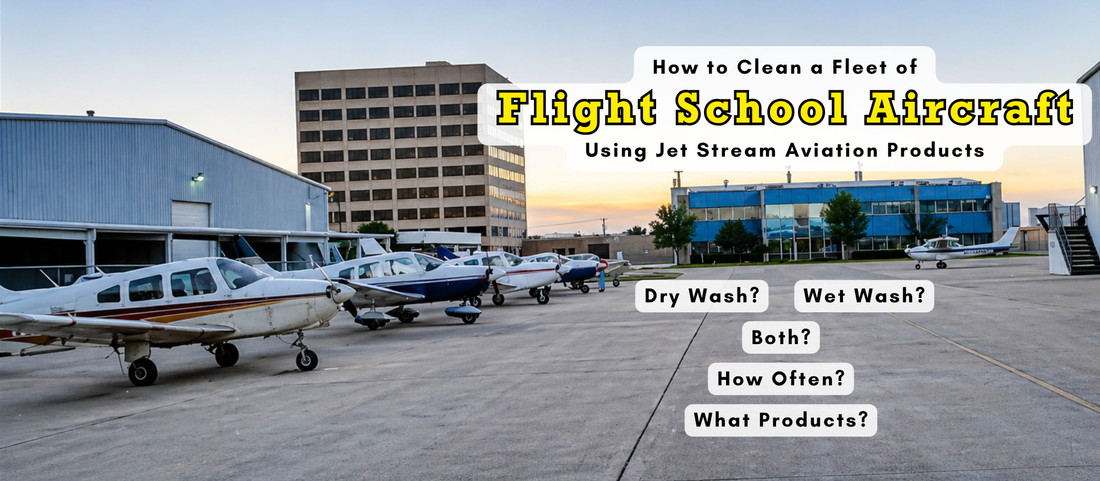 How to Clean a Fleet of

Flight School Aircraft

Using Jet Stream Aviation Products

Dry Wash?

Wet Wash?

Both?

How Often?

What Products?